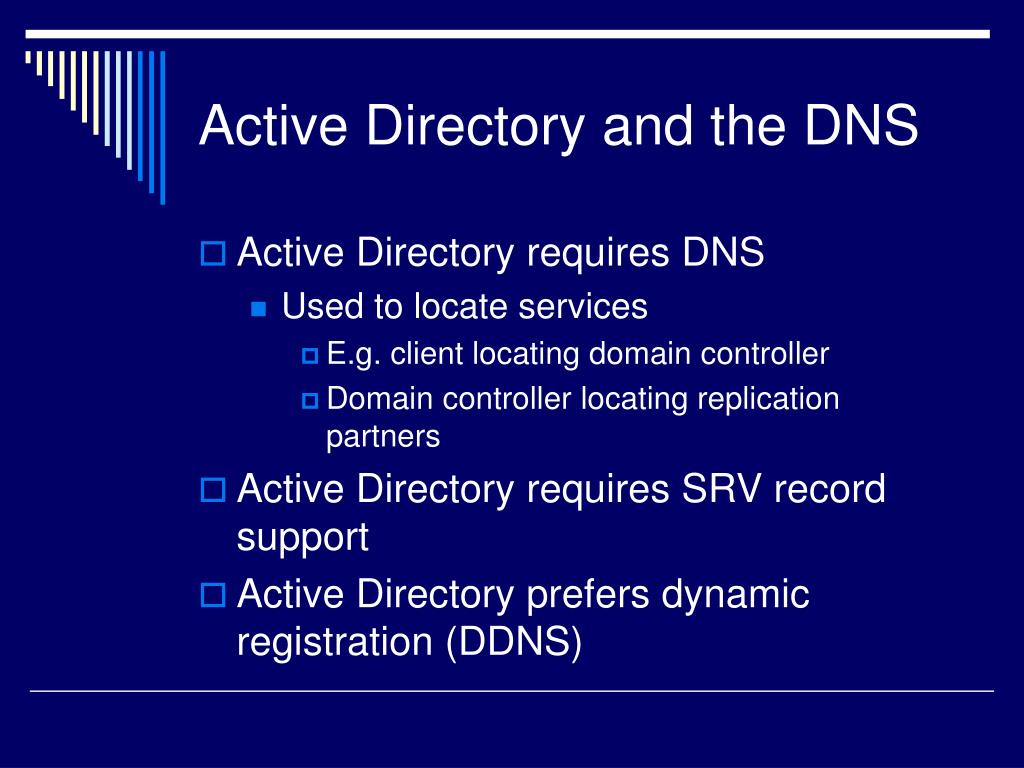 Active Directory and the DNS

Active Directory requires DNS

Used to locate services

E.g. client locating domain controller

Domain controller locating replication partners

Active Directory requires SRV record support

Active Directory prefers dynamic registration (DDNS)